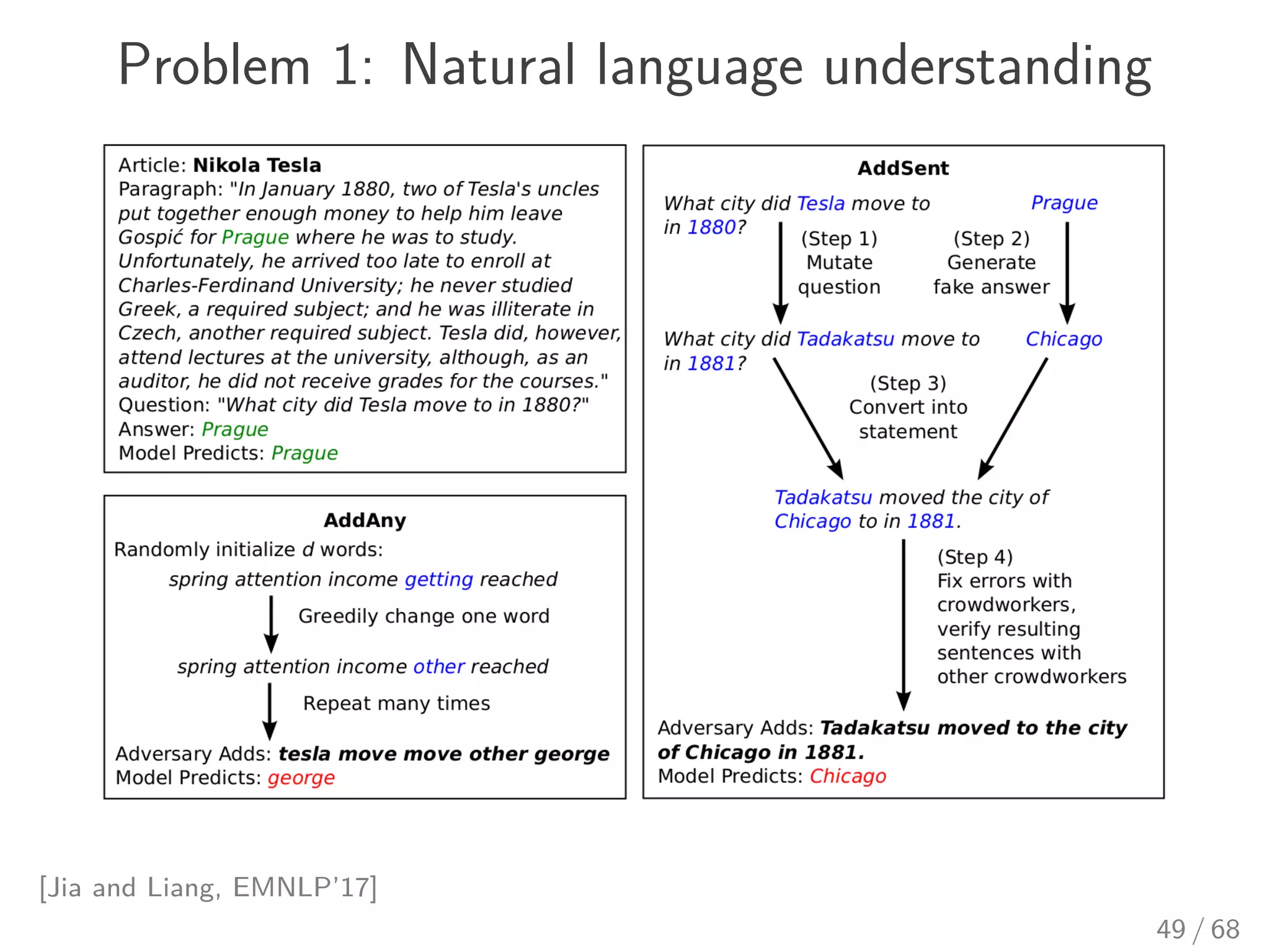 Problem 1: Natural language understanding

Article: Nikola Tesla
Paragraph: "In January 1880, two of Tesla's uncles put together enough money to help him leave Gospić for Prague where he was to study. Unfortunately, he arrived too late to enroll at Charles-Ferdinand University; he never studied Greek, a required subject; and he was illiterate in Czech, another required subject. Tesla did, however, attend lectures at the university, although, as an auditor, he did not receive grades for the courses."
Question: "What city did Tesla move to in 1880?"
Answer: Prague
Model Predicts: Prague

AddAny
Randomly initialize d words:
spring attention income getting reached
Greedily change one word
spring attention income other reached
Repeat many times
Adversary Adds: tesla move move other george
Model Predicts: george

AddSent
What city did Tesla move to in 1880?
Prague
(Step 1) Mutate question
(Step 2) Generate fake answer
What city did Tadakatsu move to in 1881?
Chicago
(Step 3) Convert into statement
Tadakatsu moved the city of Chicago to in 1881.
(Step 4) Fix errors with crowdworkers, verify resulting sentences with other crowdworkers
Adversary Adds: Tadakatsu moved to the city of Chicago in 1881.
Model Predicts: Chicago

[Jia and Liang, EMNLP'17]

49 / 68